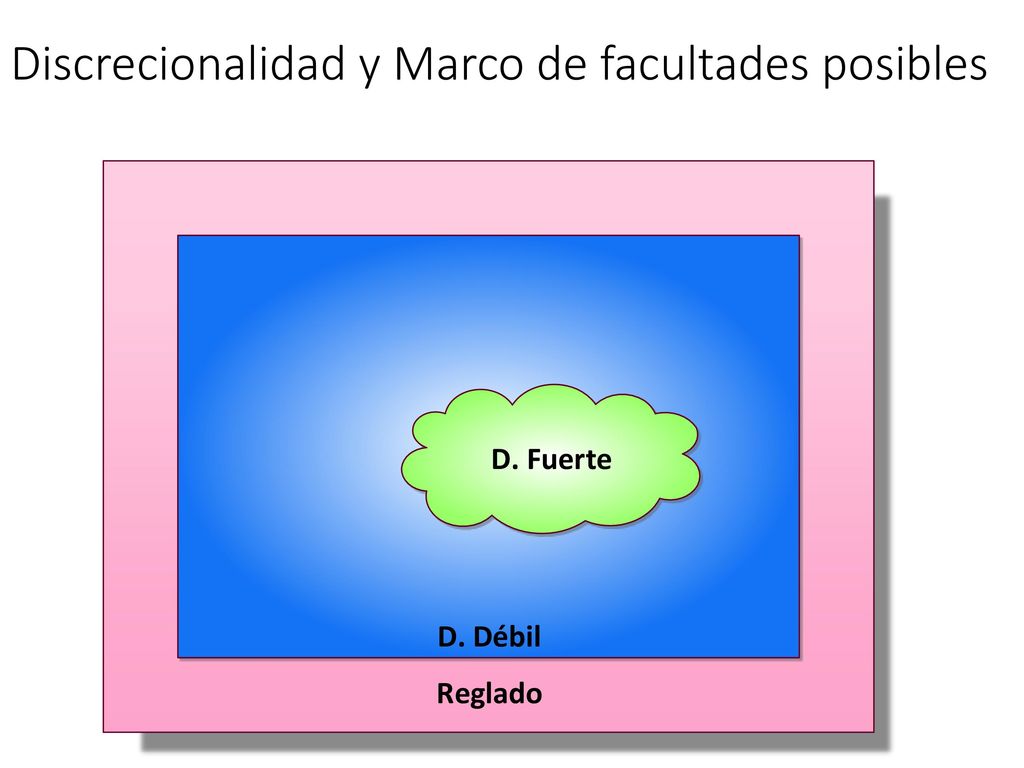 Discrecionalidad y Marco de facultades posibles

D. Fuerte

D. Débil

Reglado